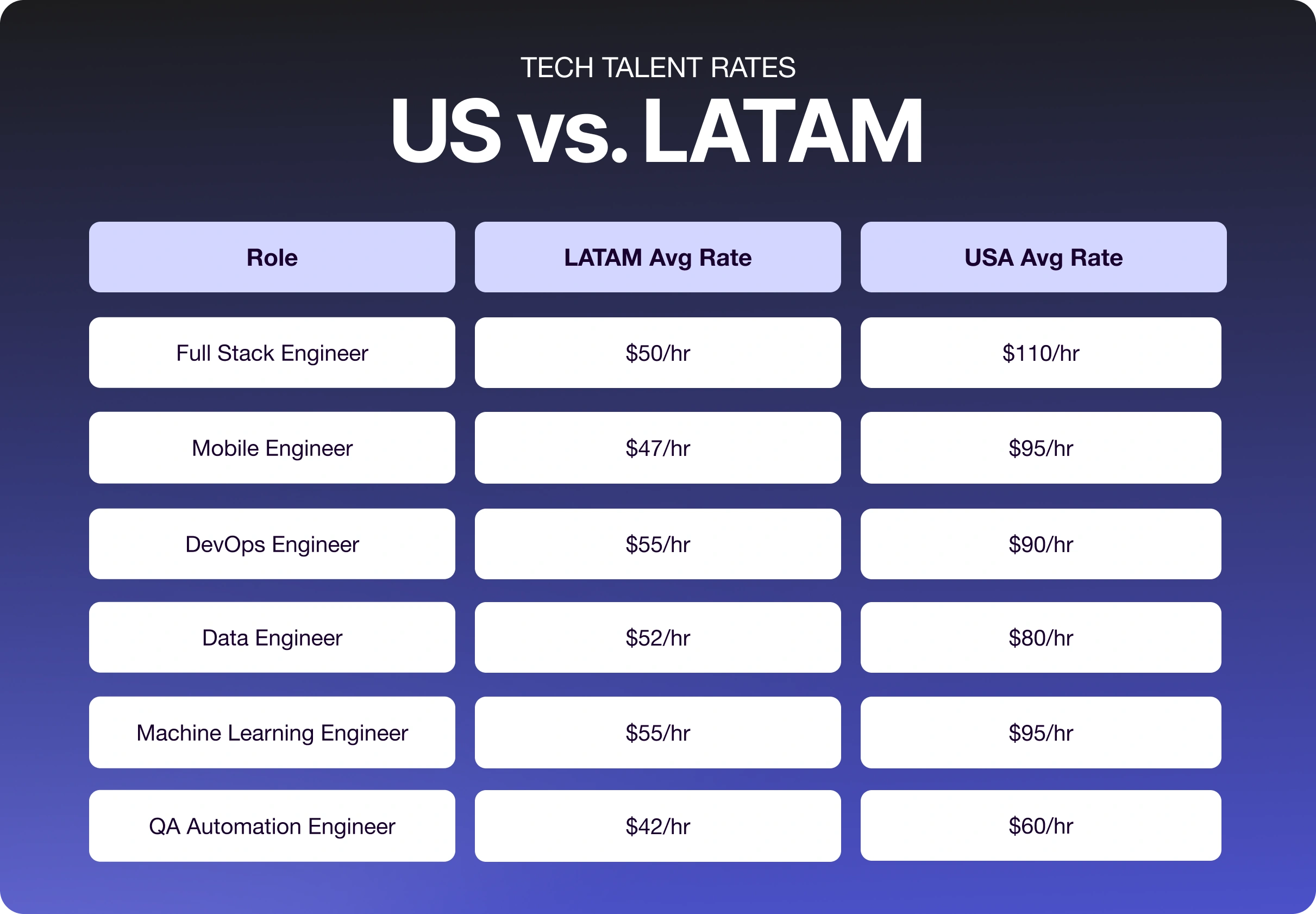 TECH TALENT RATES

US vs. LATAM

| Role | LATAM Avg Rate | USA Avg Rate |
|---|---|---|
| Full Stack Engineer | \$50/hr | \$110/hr |
| Mobile Engineer | \$47/hr | \$95/hr |
| DevOps Engineer | \$55/hr | \$90/hr |
| Data Engineer | \$52/hr | \$80/hr |
| Machine Learning Engineer | \$55/hr | \$95/hr |
| QA Automation Engineer | \$42/hr | \$60/hr |